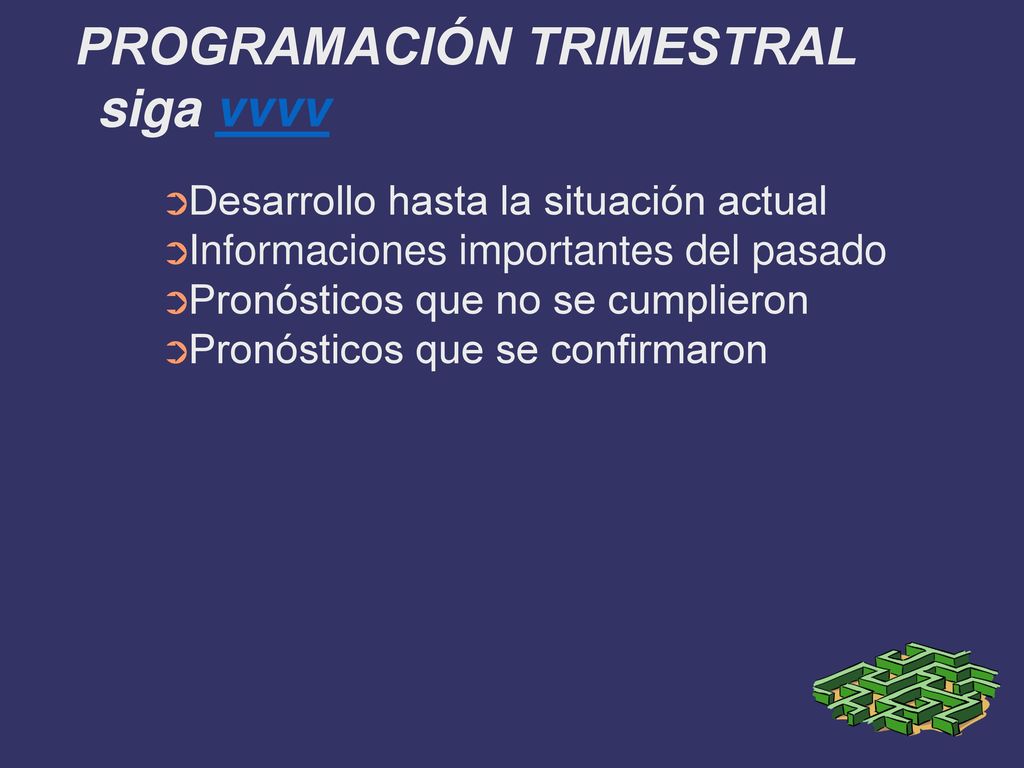 PROGRAMACIÓN TRIMESTRAL siga vvvv

➲Desarrollo hasta la situación actual
➲Informaciones importantes del pasado
➲Pronósticos que no se cumplieron
➲Pronósticos que se confirmaron